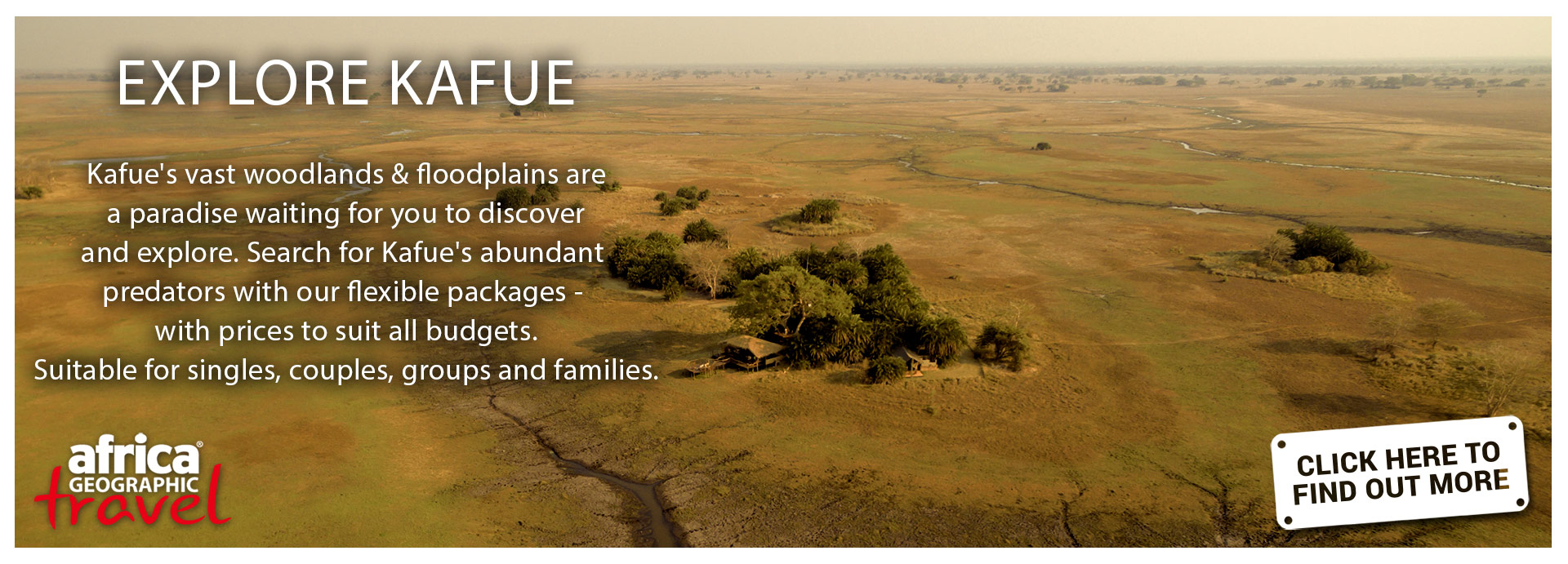 EXPLORE KAFUE

Kafue's vast woodlands & floodplains are a paradise waiting for you to discover and explore. Search for Kafue's abundant predators with our flexible packages - with prices to suit all budgets. Suitable for singles, couples, groups and families.

africa® GEOGRAPHIC travel

CLICK HERE TO FIND OUT MORE